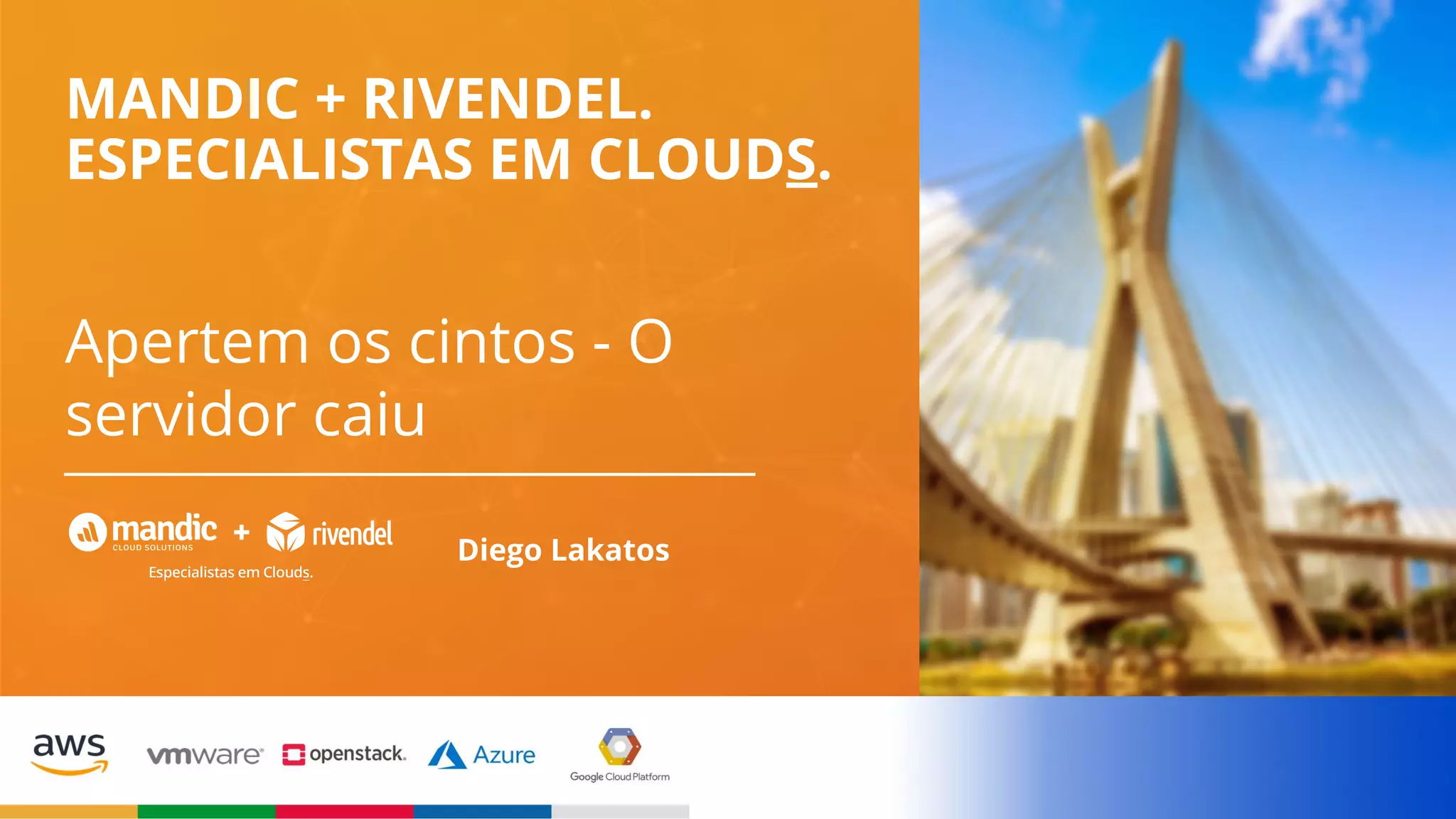 MANDIC + RIVENDEL.
ESPECIALISTAS EM CLOUDS.

Apertem os cintos - O servidor caiu

mandic CLOUD SOLUTIONS + rivendel
Especialistas em Clouds.

Diego Lakatos

aws vmware openstack. Azure Google Cloud Platform